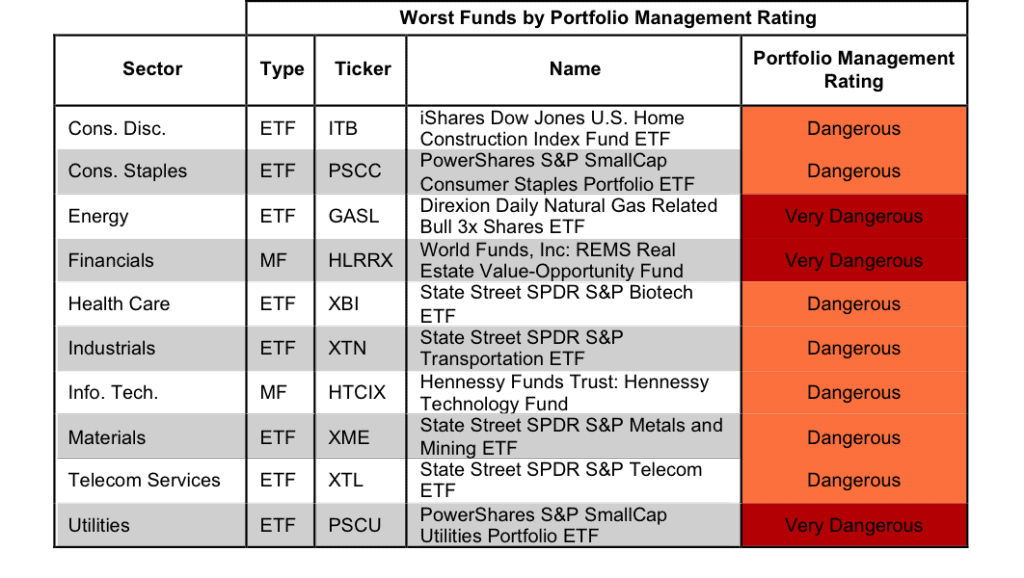 Worst Funds by Portfolio Management Rating

| Sector | Type | Ticker | Name | Portfolio Management Rating |
|---|---|---|---|---|
| Cons. Disc. | ETF | ITB | iShares Dow Jones U.S. Home Construction Index Fund ETF | Dangerous |
| Cons. Staples | ETF | PSCC | PowerShares S&P SmallCap Consumer Staples Portfolio ETF | Dangerous |
| Energy | ETF | GASL | Direxion Daily Natural Gas Related Bull 3x Shares ETF | Very Dangerous |
| Financials | MF | HLRRX | World Funds, Inc: REMS Real Estate Value-Opportunity Fund | Very Dangerous |
| Health Care | ETF | XBI | State Street SPDR S&P Biotech ETF | Dangerous |
| Industrials | ETF | XTN | State Street SPDR S&P Transportation ETF | Dangerous |
| Info. Tech. | MF | HTCIX | Hennessy Funds Trust: Hennessy Technology Fund | Dangerous |
| Materials | ETF | XME | State Street SPDR S&P Metals and Mining ETF | Dangerous |
| Telecom Services | ETF | XTL | State Street SPDR S&P Telecom ETF | Dangerous |
| Utilities | ETF | PSCU | PowerShares S&P SmallCap Utilities Portfolio ETF | Very Dangerous |